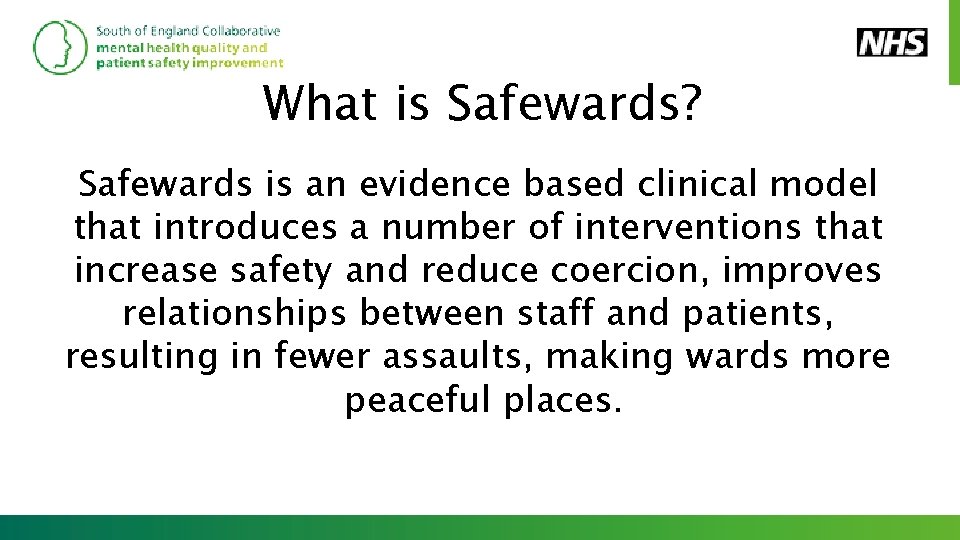 South of England Collaborative
mental health quality and
patient safety improvement

NHS

What is Safewards?

Safewards is an evidence based clinical model that introduces a number of interventions that increase safety and reduce coercion, improves relationships between staff and patients, resulting in fewer assaults, making wards more peaceful places.